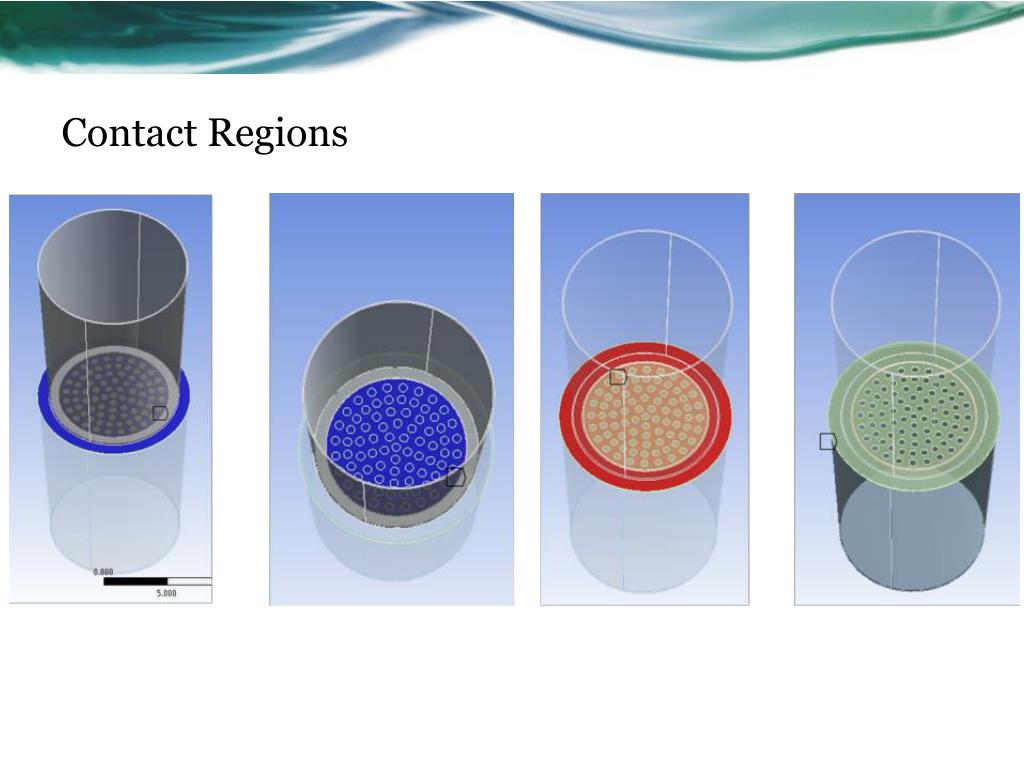 Contact Regions

0.000
5.000